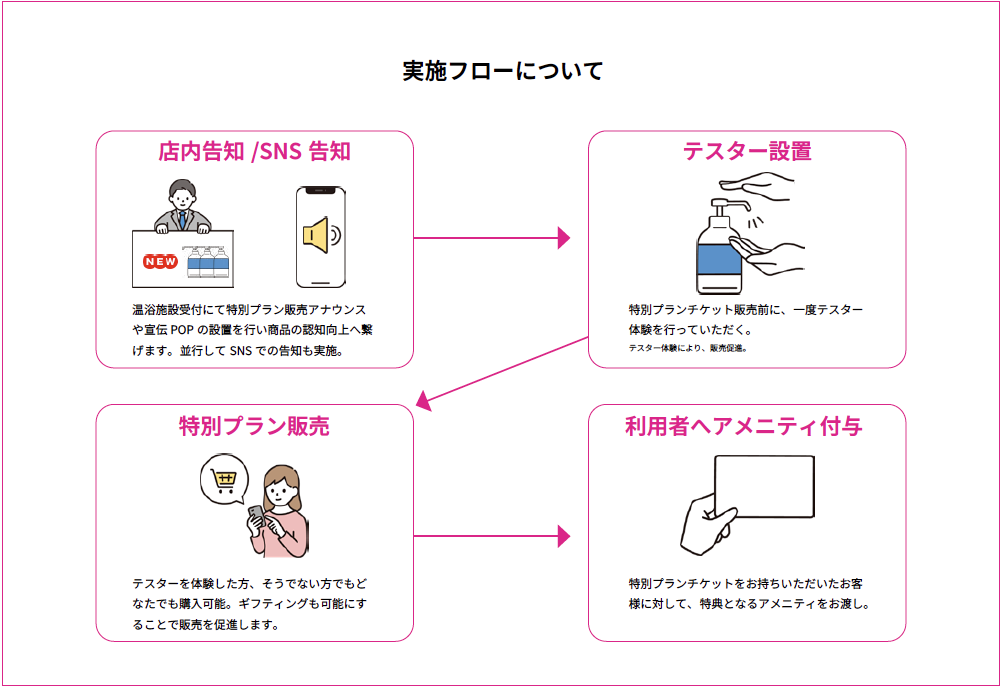 実施フローについて

店内告知 /SNS 告知

NEW

温浴施設受付にて特別プラン販売アナウンスや宣伝 POP の設置を行い商品の認知向上へ繋げます。並行して SNS での告知も実施。

テスター設置

特別プランチケット販売前に、一度テスター体験を行っていただく。
テスター体験により、販売促進。

特別プラン販売

テスターを体験した方、そうでない方でもどなたでも購入可能。ギフティングも可能にすることで販売を促進します。

利用者へアメニティ付与

特別プランチケットをお持ちいただいたお客様に対して、特典となるアメニティをお渡し。